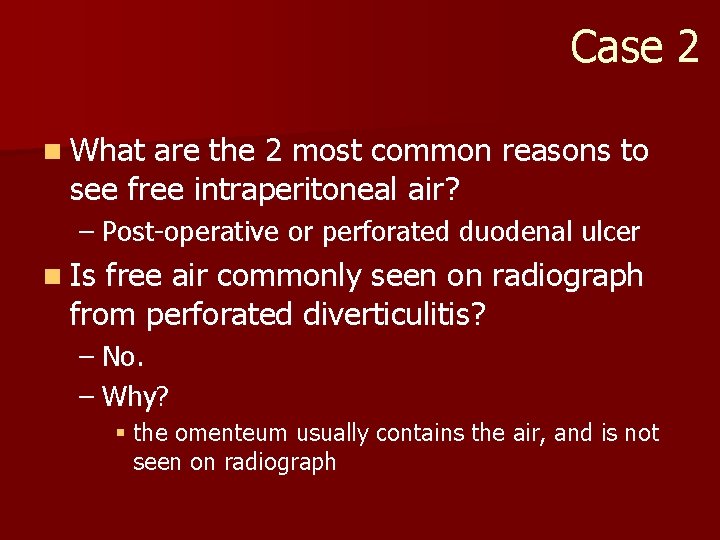 Case 2

▪ What are the 2 most common reasons to see free intraperitoneal air?

– Post-operative or perforated duodenal ulcer

▪ Is free air commonly seen on radiograph from perforated diverticulitis?

– No.

– Why?

▪ the omenteum usually contains the air, and is not seen on radiograph